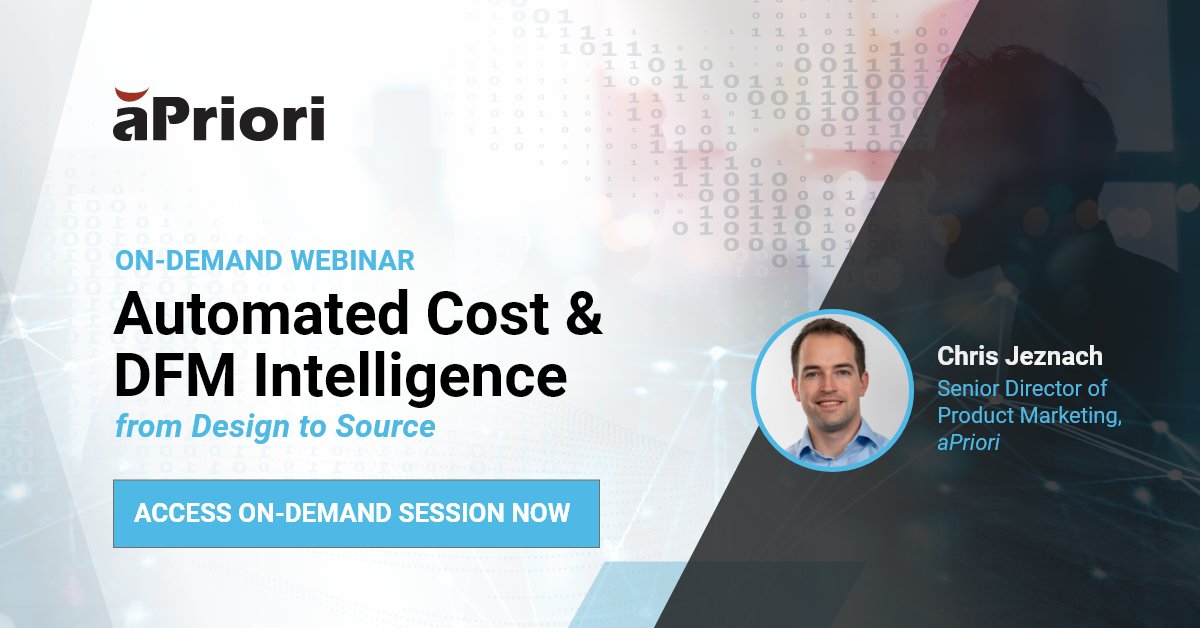 aPriori

ON-DEMAND WEBINAR

Automated Cost & DFM Intelligence

from Design to Source

ACCESS ON-DEMAND SESSION NOW

Chris Jeznach

Senior Director of Product Marketing, aPriori